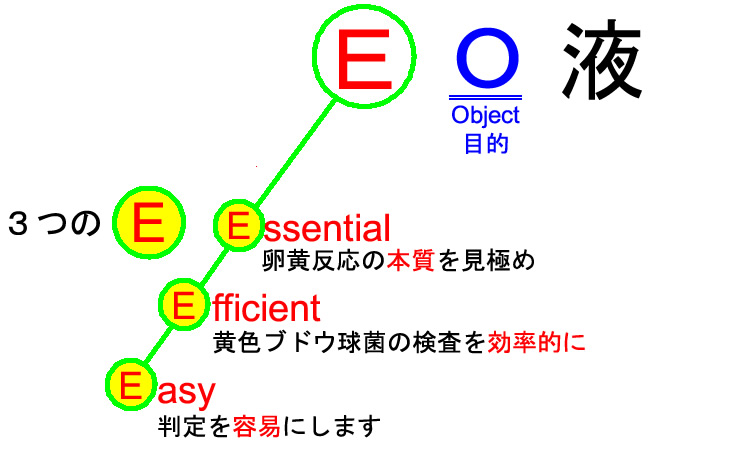 E O 液

Object
目的

３つの E

Essential
卵黄反応の本質を見極め

Efficient
黄色ブドウ球菌の検査を効率的に

Easy
判定を容易にします